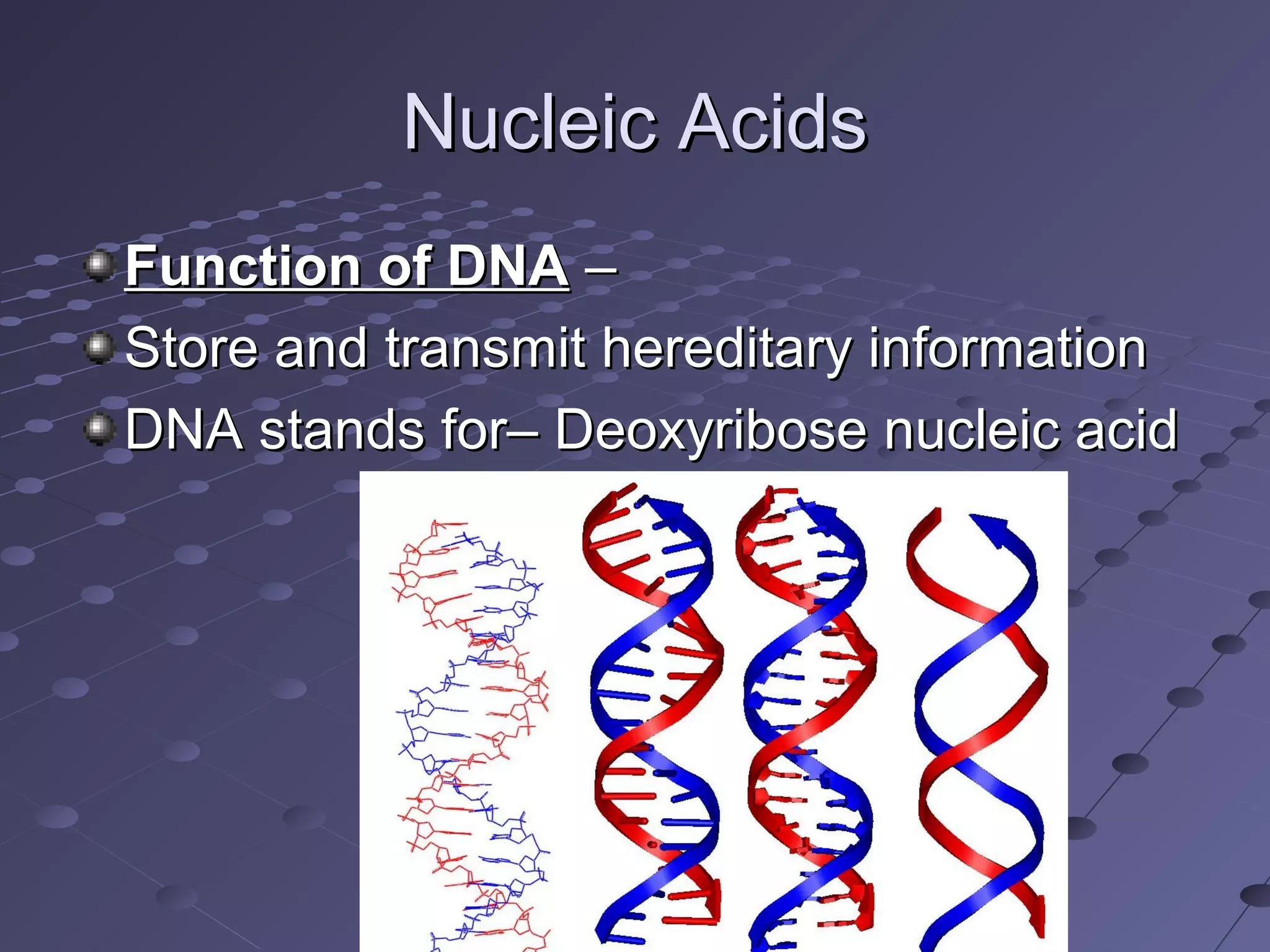 Nucleic Acids

Function of DNA –

Store and transmit hereditary information

DNA stands for– Deoxyribose nucleic acid